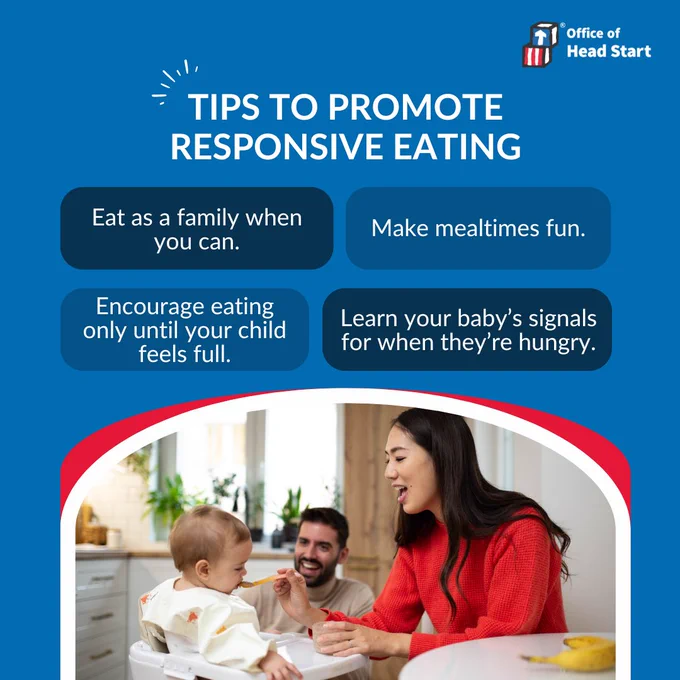 Office of Head Start

TIPS TO PROMOTE RESPONSIVE EATING

Eat as a family when you can.

Make mealtimes fun.

Encourage eating only until your child feels full.

Learn your baby's signals for when they're hungry.